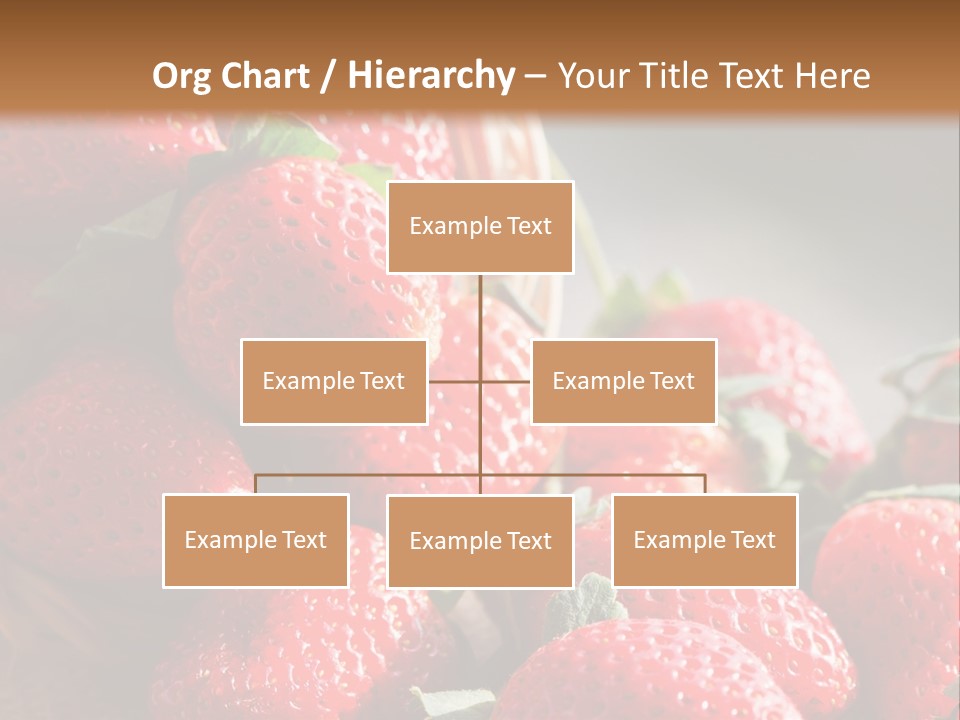 Org Chart / Hierarchy – Your Title Text Here

Example Text

Example Text

Example Text

Example Text

Example Text

Example Text